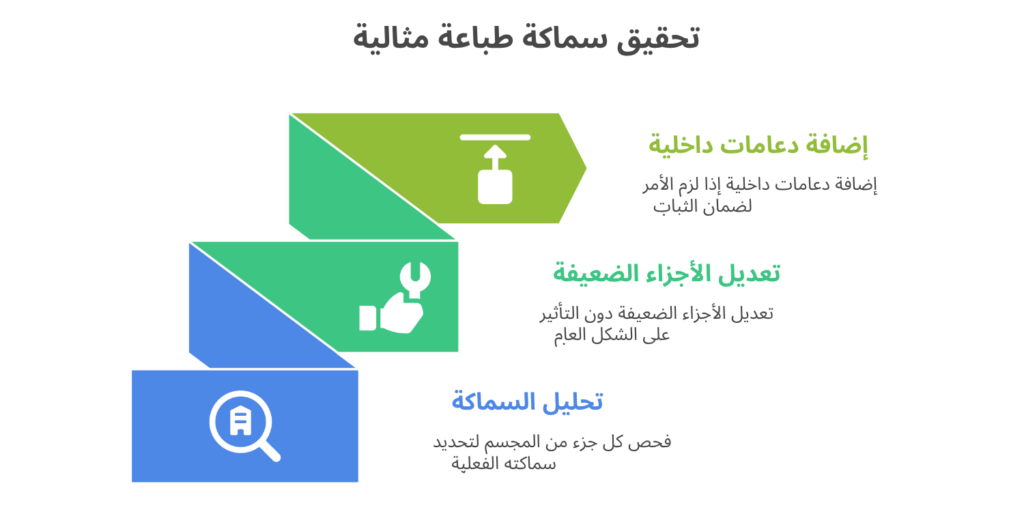 تحقيق سماكة طباعة مثالية

إضافة دعامات داخلية

إضافة دعامات داخلية إذا لزم الأمر لضمان الثبات

تعديل الأجزاء الضعيفة

تعديل الأجزاء الضعيفة دون التأثير على الشكل العام

تحليل السماكة

فحص كل جزء من المجسم لتحديد سماكته الفعلية